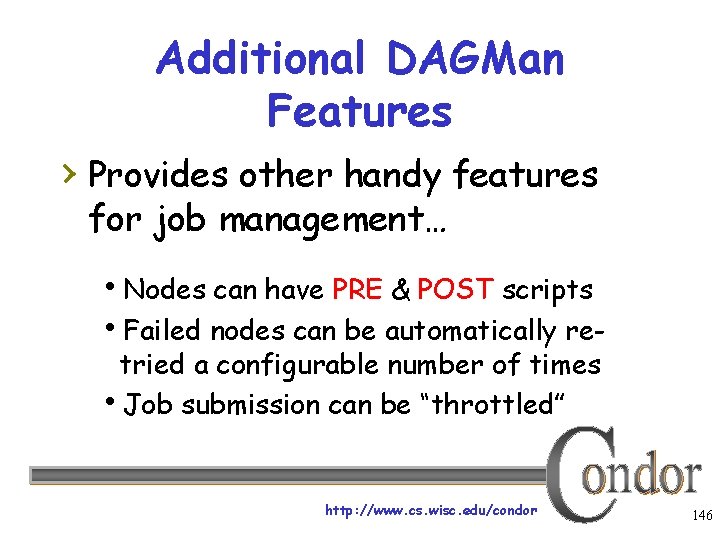 Additional DAGMan Features

› Provides other handy features for job management…

• Nodes can have PRE & POST scripts
• Failed nodes can be automatically re-tried a configurable number of times
• Job submission can be “throttled”

Condor

http://www.cs.wisc.edu/condor

146